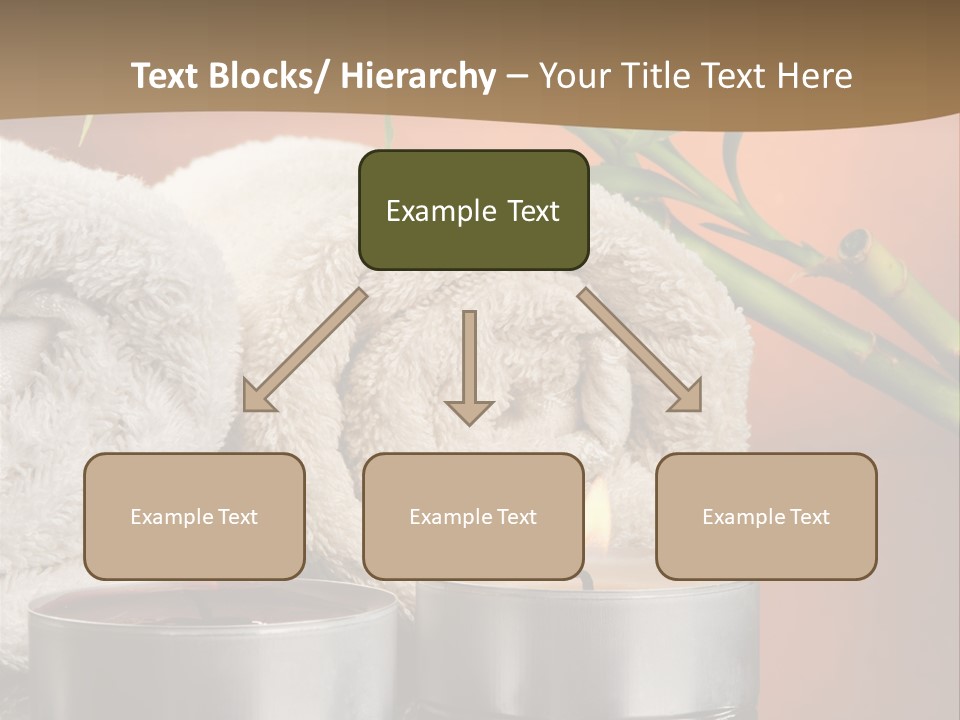 Text Blocks/ Hierarchy – Your Title Text Here

Example Text

Example Text

Example Text

Example Text